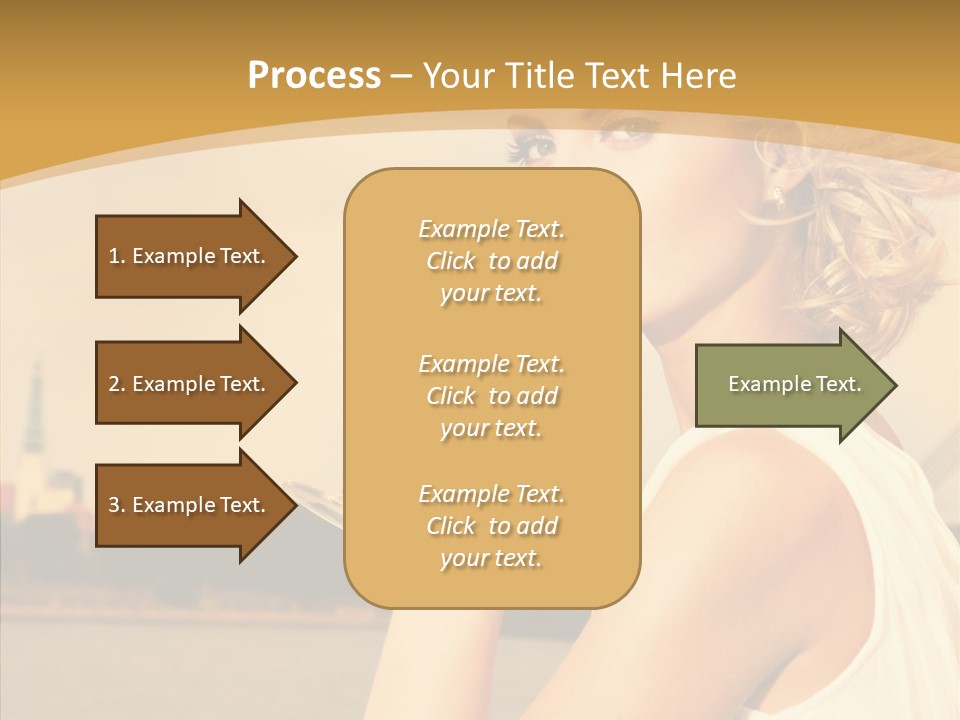 Process – Your Title Text Here

1. Example Text.

2. Example Text.

3. Example Text.

Example Text. Click to add your text.

Example Text. Click to add your text.

Example Text. Click to add your text.

Example Text.